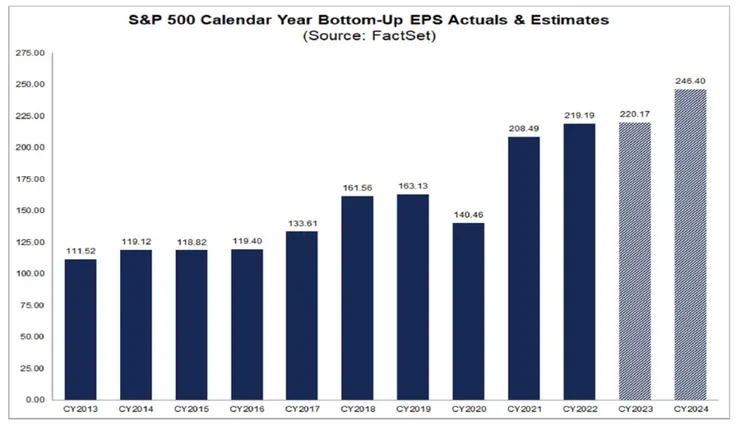 S&P 500 Calendar Year Bottom-Up EPS Actuals & Estimates
(Source: FactSet)

275.00
250.00
225.00
200.00
175.00
150.00
125.00
100.00
75.00
50.00
25.00
0.00

111.52
119.12
118.82
119.40
133.61
161.56
163.13
140.46
208.49
219.19
220.17
246.40

CY2013
CY2014
CY2015
CY2016
CY2017
CY2018
CY2019
CY2020
CY2021
CY2022
CY2023
CY2024